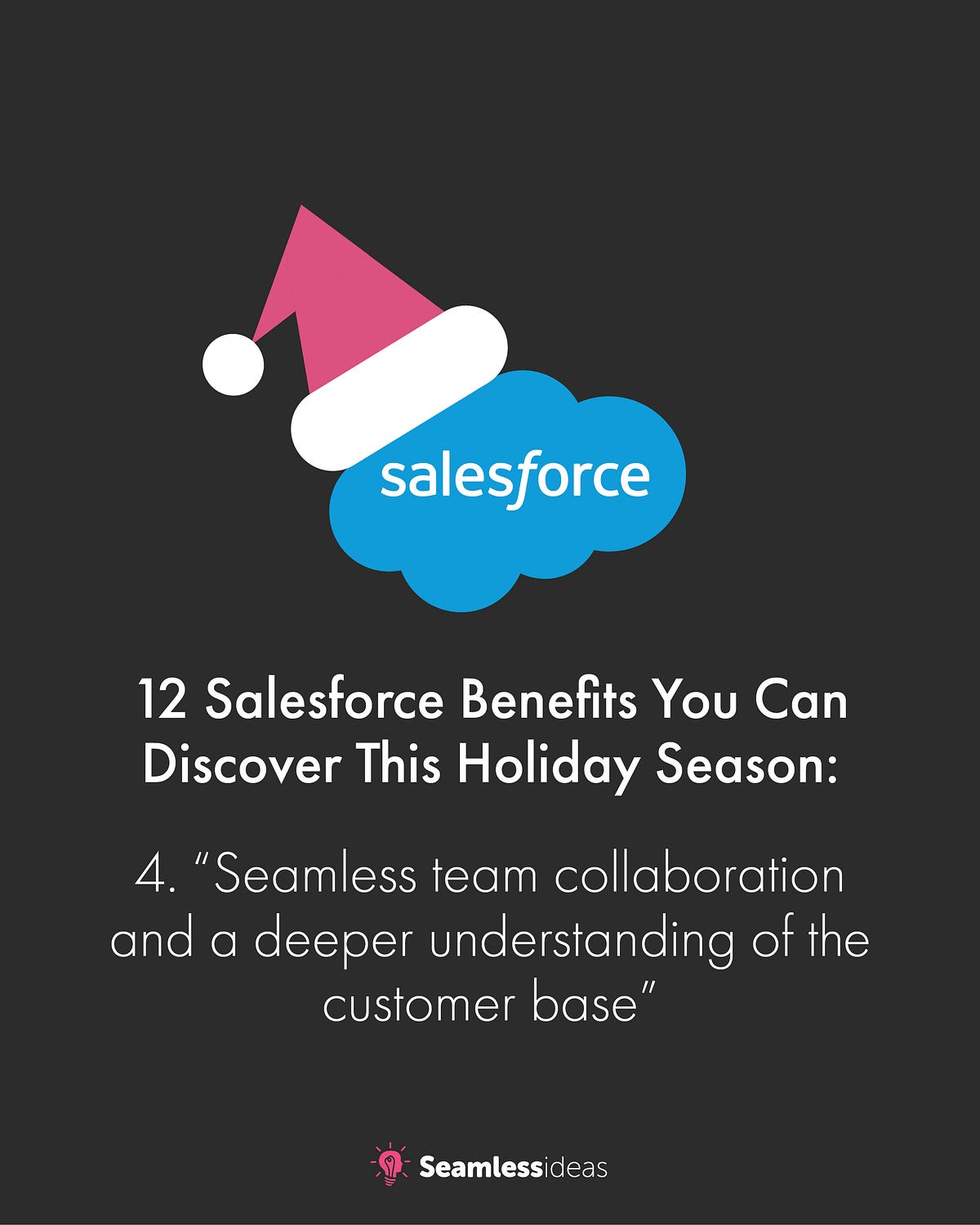 salesforce

12 Salesforce Benefits You Can Discover This Holiday Season:

4. “Seamless team collaboration and a deeper understanding of the customer base”

Seamlessideas